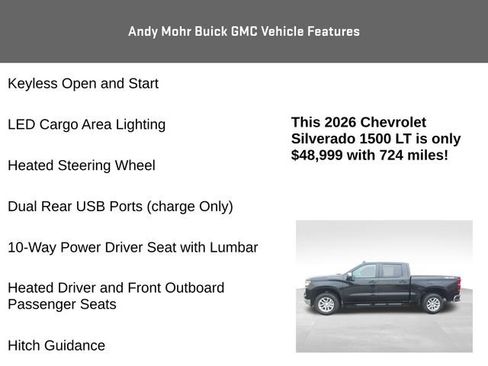 Andy Mohr Buick GMC Vehicle Features

Keyless Open and Start

LED Cargo Area Lighting

Heated Steering Wheel

Dual Rear USB Ports (charge Only)

10-Way Power Driver Seat with Lumbar

Heated Driver and Front Outboard Passenger Seats

Hitch Guidance

This 2026 Chevrolet Silverado 1500 LT is only $48,999 with 724 miles!